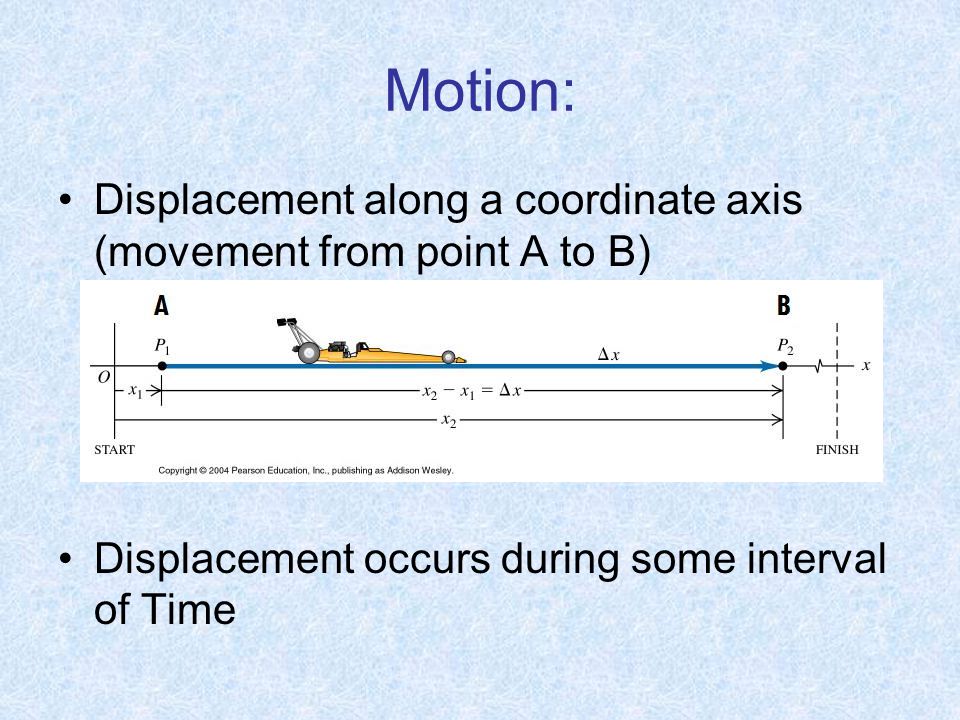 Motion:

• Displacement along a coordinate axis (movement from point A to B)

A

B

$P_1$

$\Delta x$

$P_2$

$x$

$O$

$x_1$

$x_2 - x_1 = \Delta x$

$x_2$

START

FINISH

Copyright © 2004 Pearson Education, Inc., publishing as Addison Wesley.

• Displacement occurs during some interval of Time